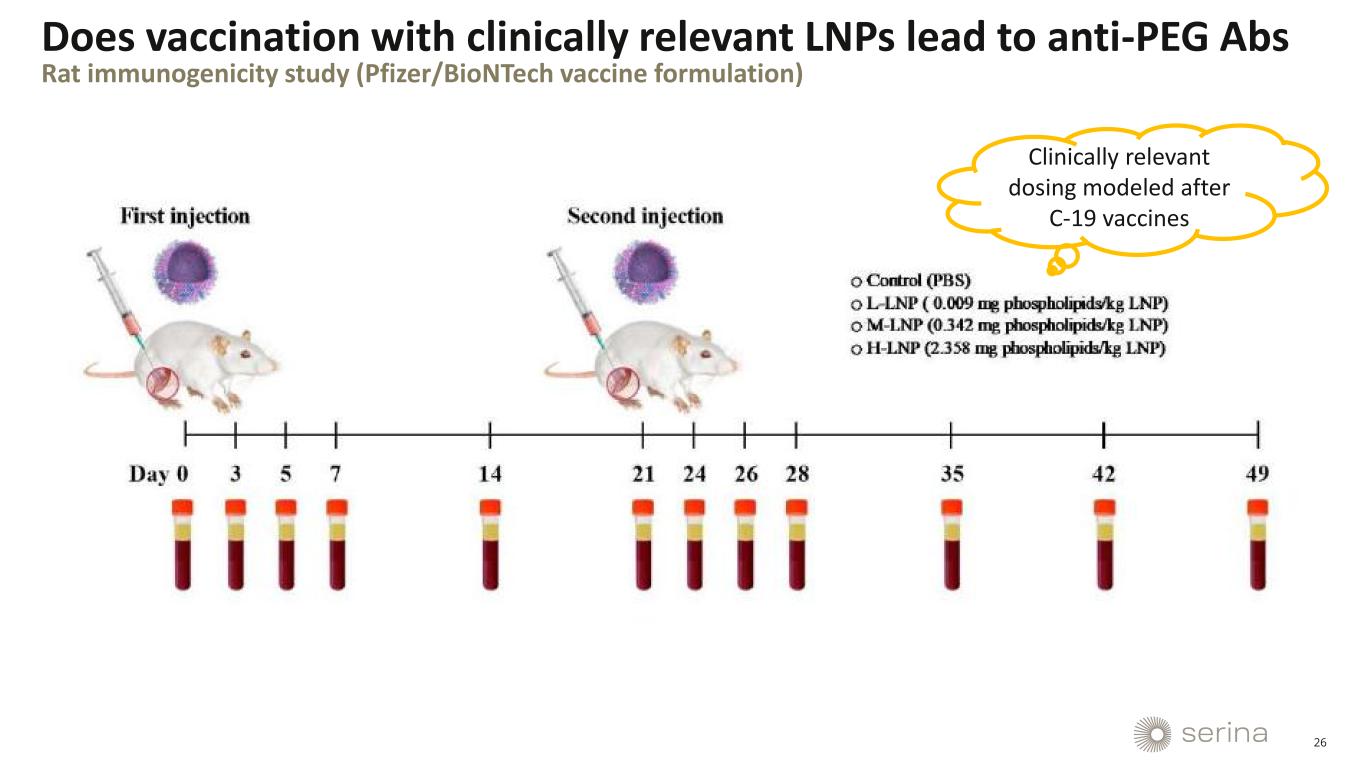 Does vaccination with clinically relevant LNPs lead to anti-PEG Abs

Rat immunogenicity study (Pfizer/BioNTech vaccine formulation)

Clinically relevant dosing modeled after C-19 vaccines

First injection

Second injection

○ Control (PBS)
○ L-LNP ( 0.009 mg phospholipids/kg LNP)
○ M-LNP (0.342 mg phospholipids/kg LNP)
○ H-LNP (2.358 mg phospholipids/kg LNP)

Day 0 3 5 7 14 21 24 26 28 35 42 49

serina

26